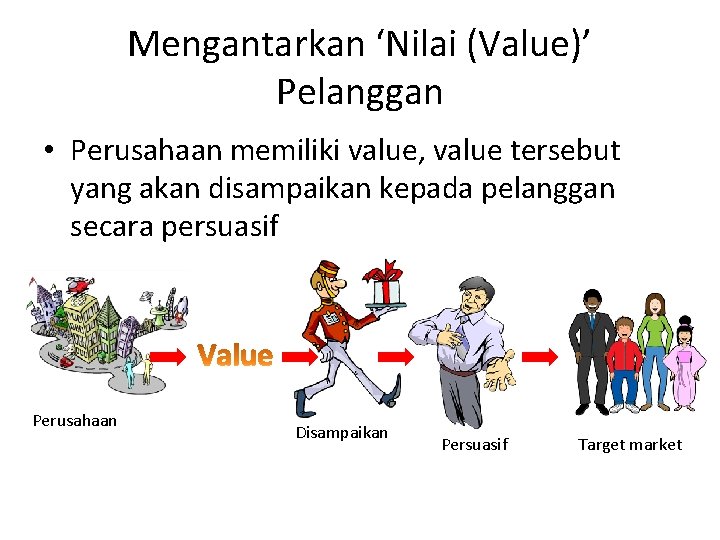 Mengantarkan ‘Nilai (Value)’ Pelanggan

• Perusahaan memiliki value, value tersebut yang akan disampaikan kepada pelanggan secara persuasif

Value

Perusahaan

Disampaikan

Persuasif

Target market